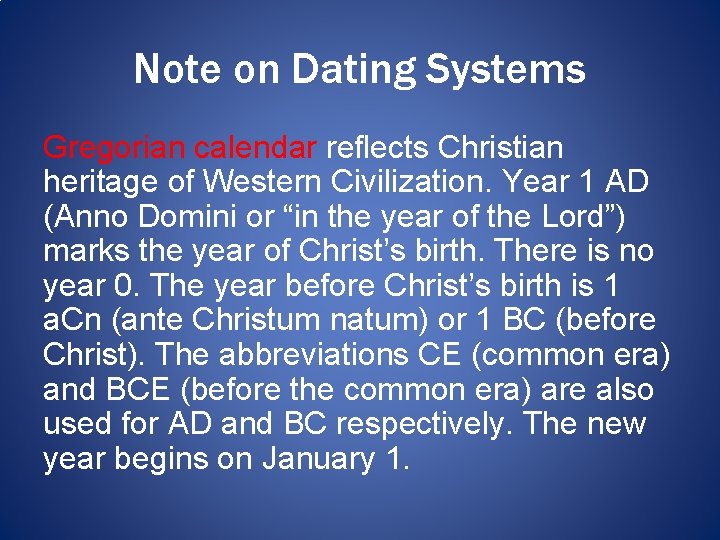 Note on Dating Systems

Gregorian calendar reflects Christian heritage of Western Civilization. Year 1 AD (Anno Domini or “in the year of the Lord”) marks the year of Christ’s birth. There is no year 0. The year before Christ’s birth is 1 aCn (ante Christum natum) or 1 BC (before Christ). The abbreviations CE (common era) and BCE (before the common era) are also used for AD and BC respectively. The new year begins on January 1.